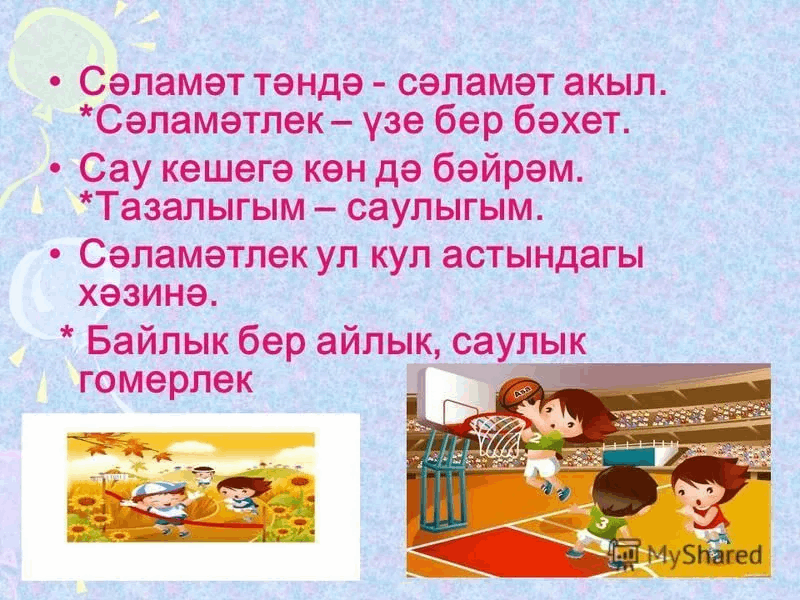 • Сәламәт тәндә - сәламәт акыл. *Сәламәтлек – үзе бер бәхет.

• Сау кешегә көн дә бәйрәм. *Тазалыгым – саулыгым.

• Сәламәтлек ул кул астындагы хәзинә.

* Байлык бер айлык, саулык гомерлек

3

MyShared